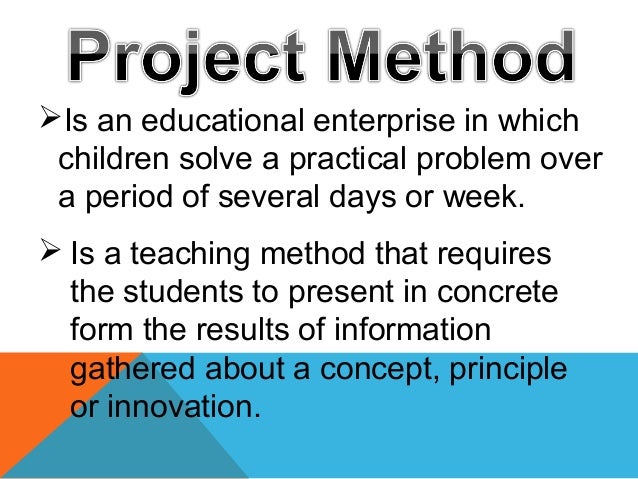 Project Method

➢Is an educational enterprise in which children solve a practical problem over a period of several days or week.

➢ Is a teaching method that requires the students to present in concrete form the results of information gathered about a concept, principle or innovation.